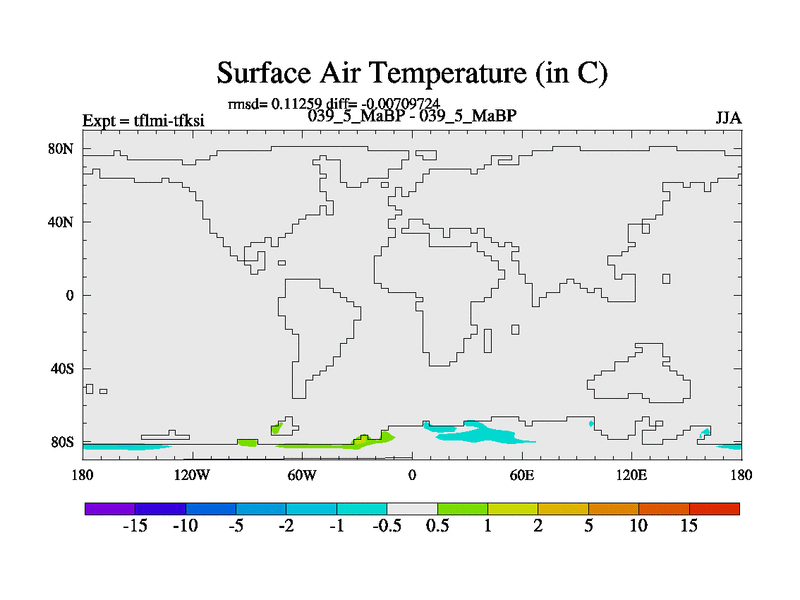 Surface Air Temperature (in C)

rmsd= 0.11259 diff= -0.00709724

Expt = tflmi-tfksi

039_5_MaBP - 039_5_MaBP

JJA

80N
40N
0
40S
80S

180 120W 60W 0 60E 120E 180

-15 -10 -5 -2 -1 -0.5 0.5 1 2 5 10 15